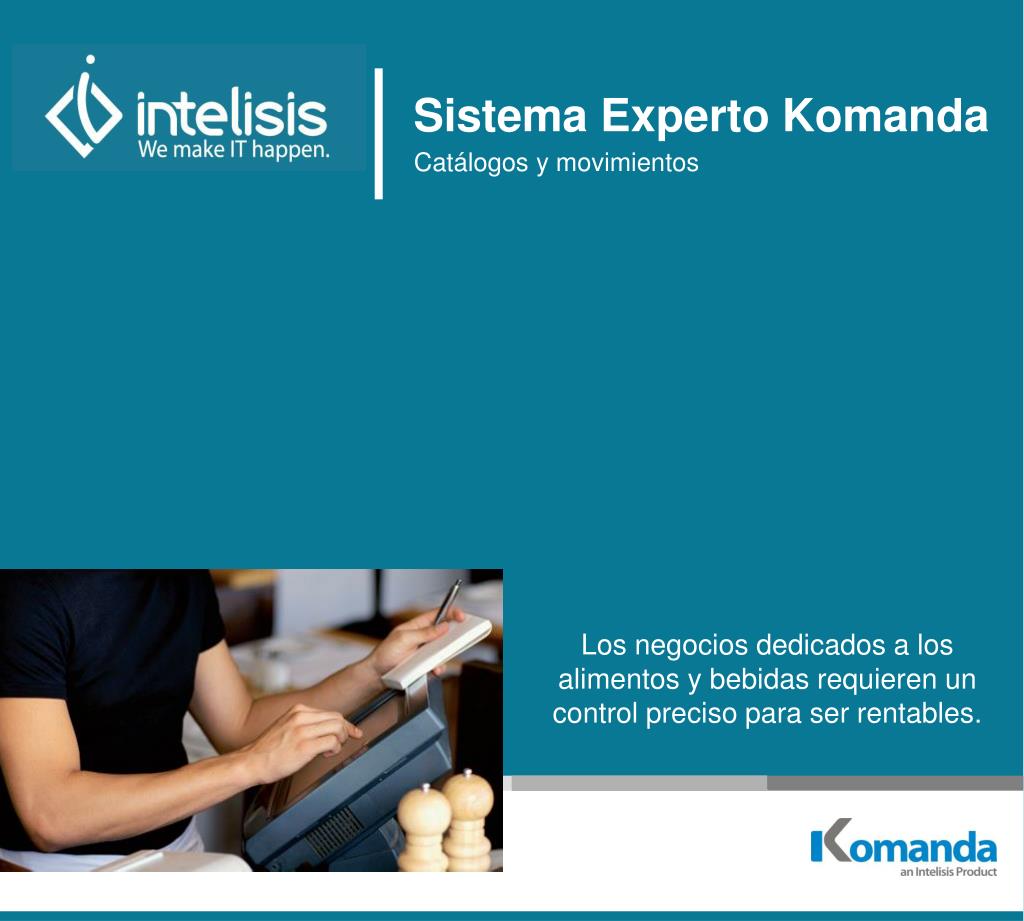 intelisis
We make IT happen.

Sistema Experto Komanda
Catálogos y movimientos

Los negocios dedicados a los alimentos y bebidas requieren un control preciso para ser rentables.

Komanda
an Intelisis Product